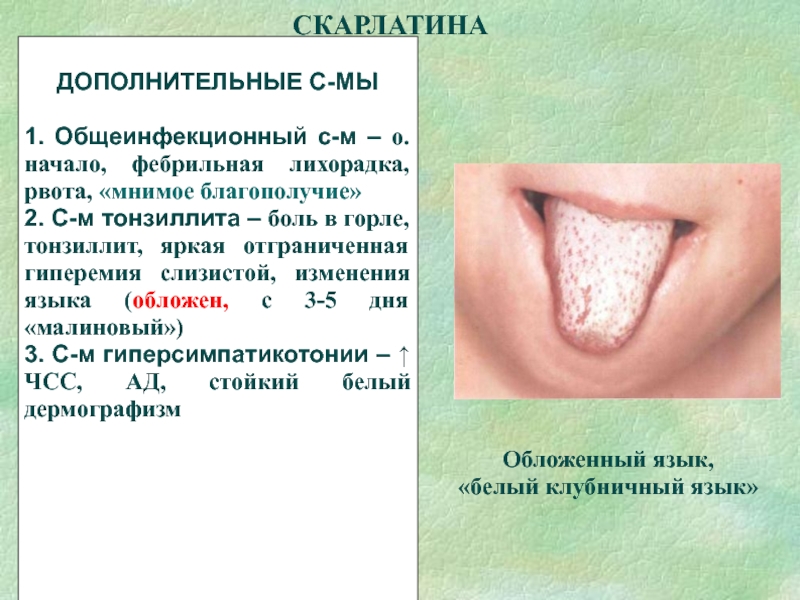 СКАРЛАТИНА

ДОПОЛНИТЕЛЬНЫЕ С-МЫ

1. Общеинфекционный с-м – о. начало, фебрильная лихорадка, рвота, «мнимое благополучие»
2. С-м тонзиллита – боль в горле, тонзиллит, яркая отграниченная гиперемия слизистой, изменения языка (обложен, с 3-5 дня «малиновый»)
3. С-м гиперсимпатикотонии – ↑ ЧСС, АД, стойкий белый дермографизм

Обложенный язык, «белый клубничный язык»